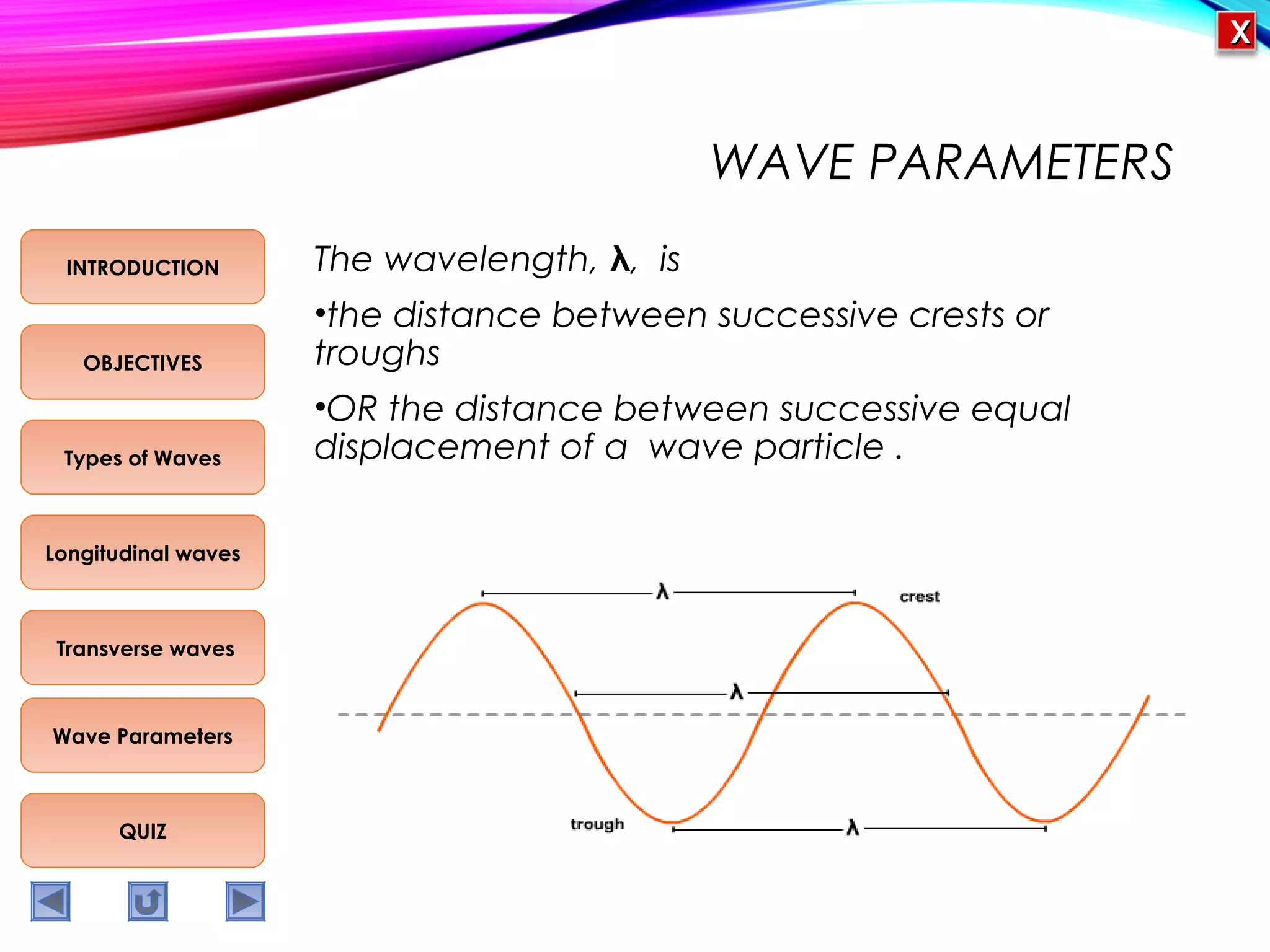 X

WAVE PARAMETERS

INTRODUCTION

OBJECTIVES

Types of Waves

Longitudinal waves

Transverse waves

Wave Parameters

QUIZ

The wavelength, $\lambda$, is

•the distance between successive crests or troughs

•OR the distance between successive equal displacement of a wave particle .

$\lambda$

crest

$\lambda$

trough

$\lambda$